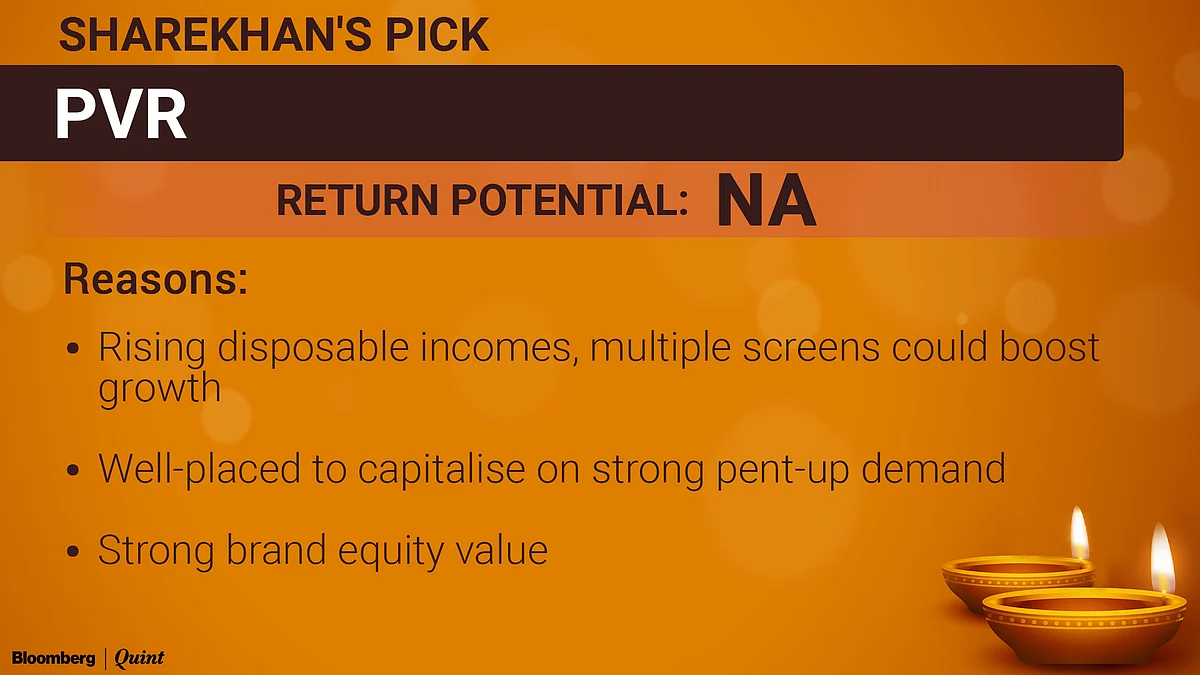 SHAREKHAN'S PICK

PVR

RETURN POTENTIAL: NA

Reasons:

• Rising disposable incomes, multiple screens could boost growth

• Well-placed to capitalise on strong pent-up demand

• Strong brand equity value

Bloomberg | Quint